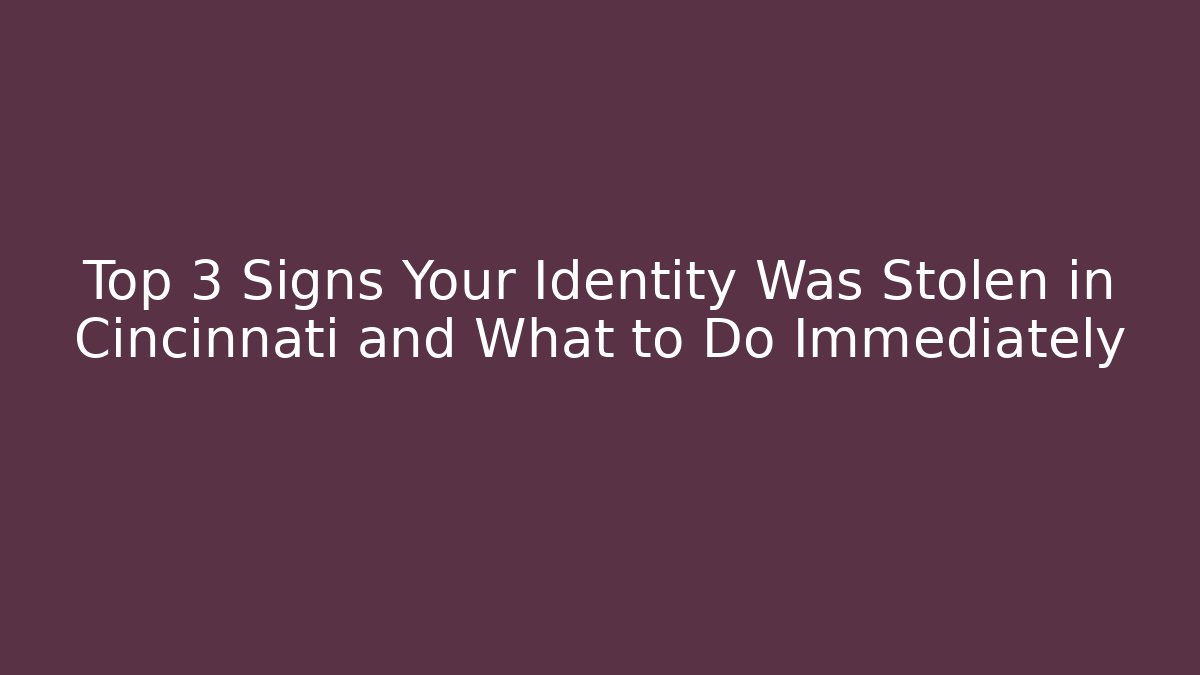 Top 3 Signs Your Identity Was Stolen in Cincinnati and What to Do Immediately